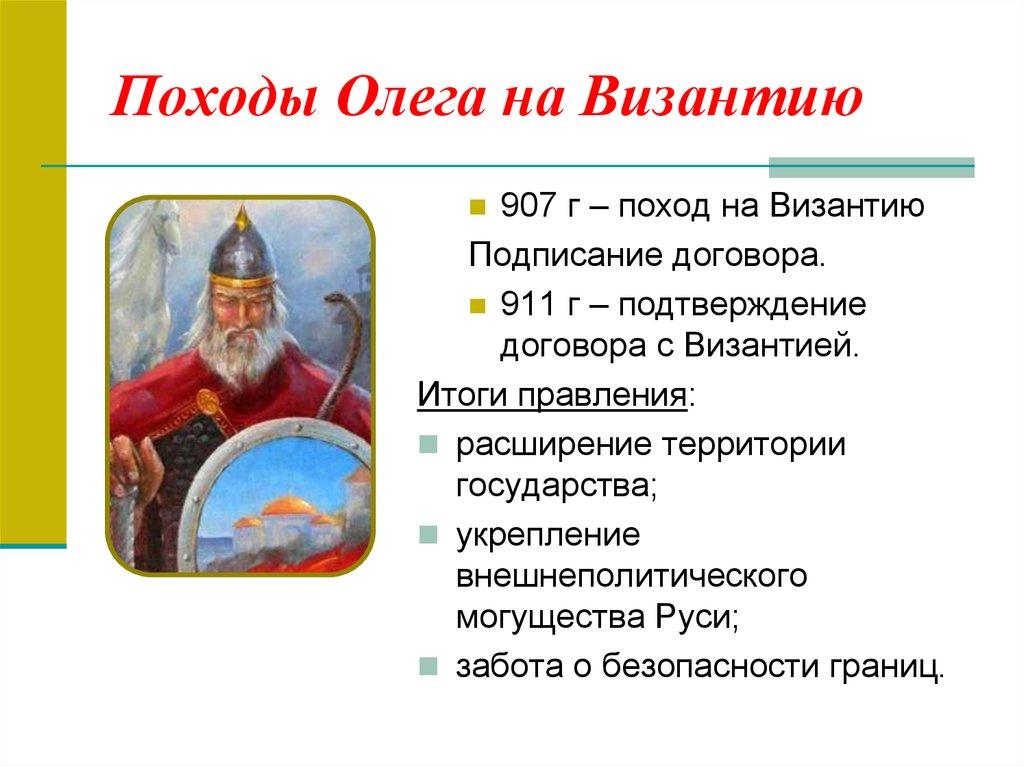 Походы Олега на Византию

907 г – поход на Византию

Подписание договора.

911 г – подтверждение договора с Византией.

Итоги правления:

расширение территории государства;

укрепление внешнеполитического могущества Руси;

забота о безопасности границ.